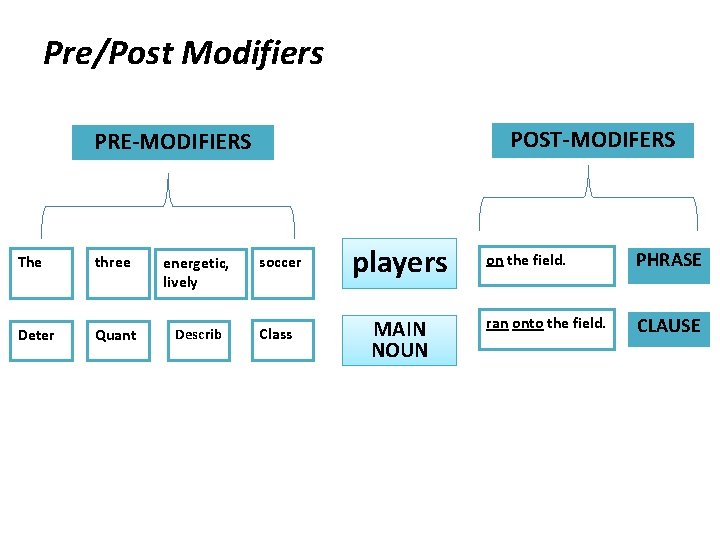 Pre/Post Modifiers

PRE-MODIFIERS

The

three

energetic, lively

soccer

Deter

Quant

Describ

Class

players

MAIN NOUN

POST-MODIFERS

on the field.

PHRASE

ran onto the field.

CLAUSE